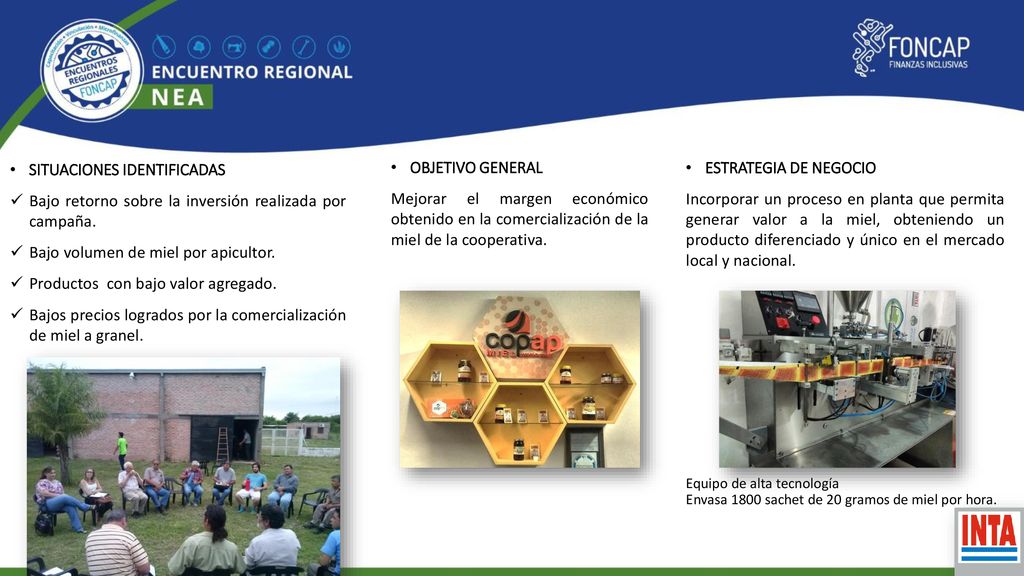 ENCUENTROS REGIONALES FONCAP

ENCUENTRO REGIONAL
NEA

FONCAP
FINANZAS INCLUSIVAS

• SITUACIONES IDENTIFICADAS

✓ Bajo retorno sobre la inversión realizada por campaña.

✓ Bajo volumen de miel por apicultor.

✓ Productos con bajo valor agregado.

✓ Bajos precios logrados por la comercialización de miel a granel.

• OBJETIVO GENERAL

Mejorar el margen económico obtenido en la comercialización de la miel de la cooperativa.

copap

• ESTRATEGIA DE NEGOCIO

Incorporar un proceso en planta que permita generar valor a la miel, obteniendo un producto diferenciado y único en el mercado local y nacional.

Equipo de alta tecnología
Envasa 1800 sachet de 20 gramos de miel por hora.

INTA